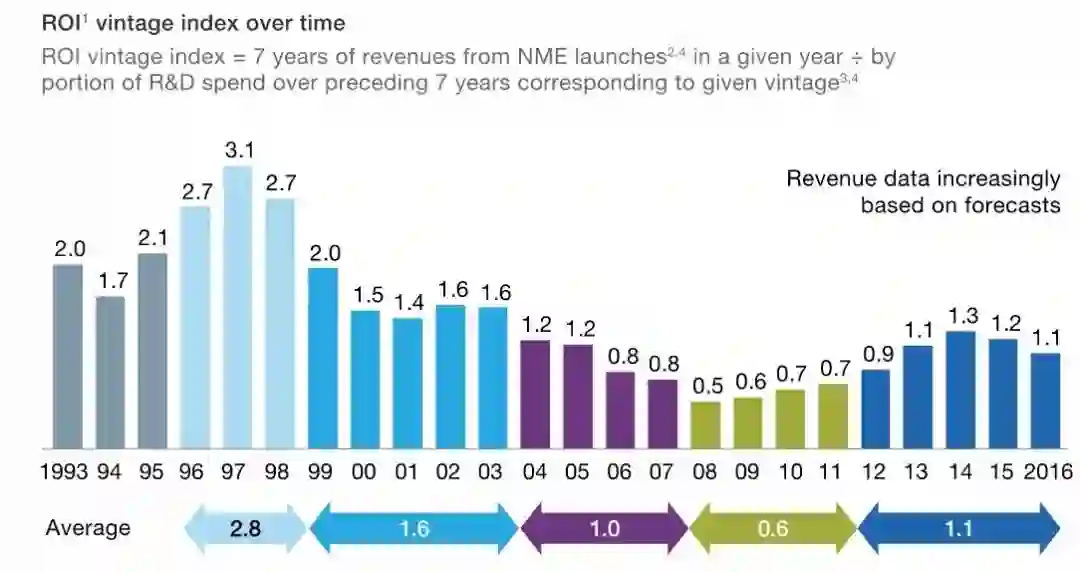 ROI$^1$ vintage index over time

ROI vintage index = 7 years of revenues from NME launches$^{2,4}$ in a given year ÷ by portion of R&D spend over preceding 7 years corresponding to given vintage$^{3,4}$

Revenue data increasingly based on forecasts

2.0 1.7 2.1 2.7 3.1 2.7 2.0 1.5 1.4 1.6 1.6 1.2 1.2 0.8 0.8 0.5 0.6 0.7 0.7 0.9 1.1 1.3 1.2 1.1

1993 94 95 96 97 98 99 00 01 02 03 04 05 06 07 08 09 10 11 12 13 14 15 2016

Average 2.8 1.6 1.0 0.6 1.1